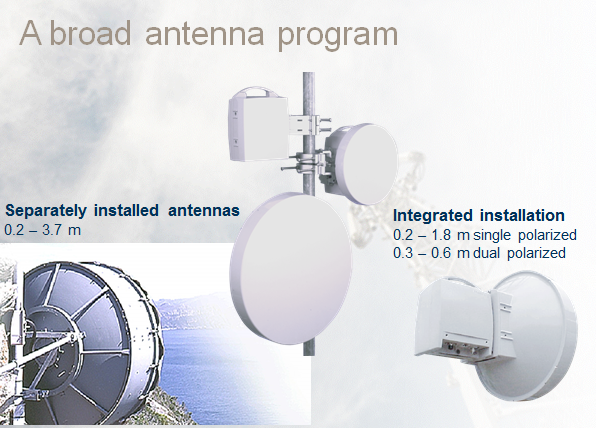 A broad antenna program

Separately installed antennas
0.2 – 3.7 m

Integrated installation
0.2 – 1.8 m single polarized
0.3 – 0.6 m dual polarized